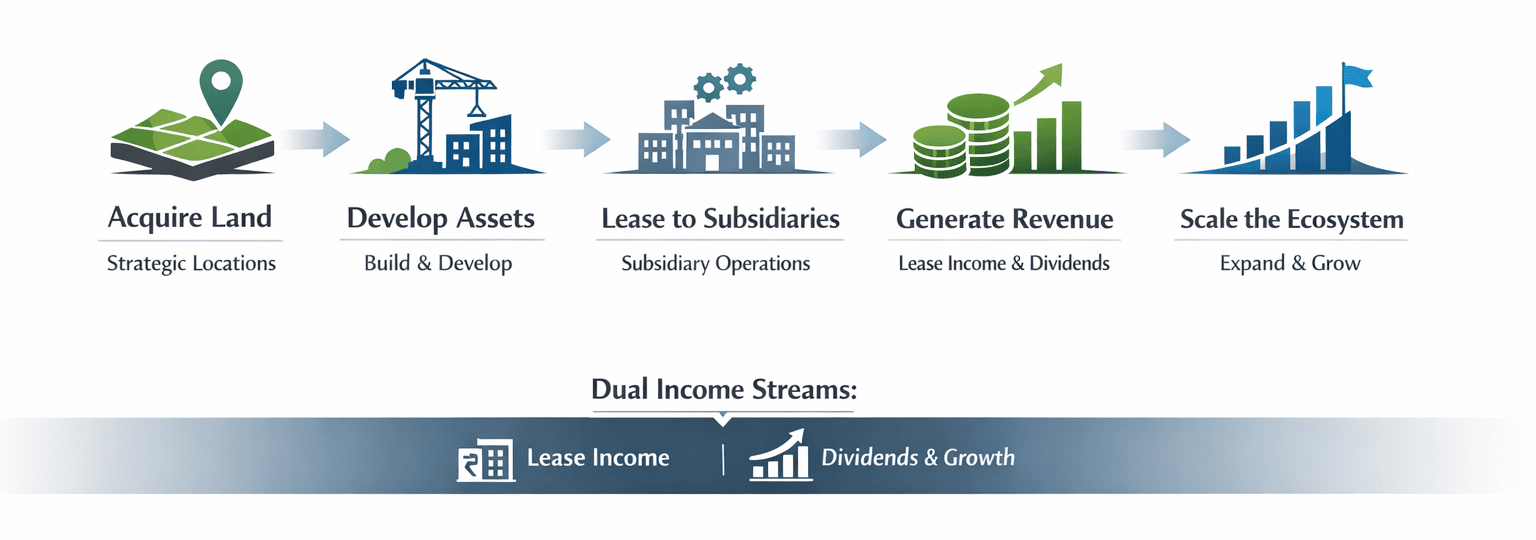 Acquire Land
Strategic Locations

Develop Assets
Build & Develop

Lease to Subsidiaries
Subsidiary Operations

Generate Revenue
Lease Income & Dividends

Scale the Ecosystem
Expand & Grow

Dual Income Streams:

Lease Income | Dividends & Growth